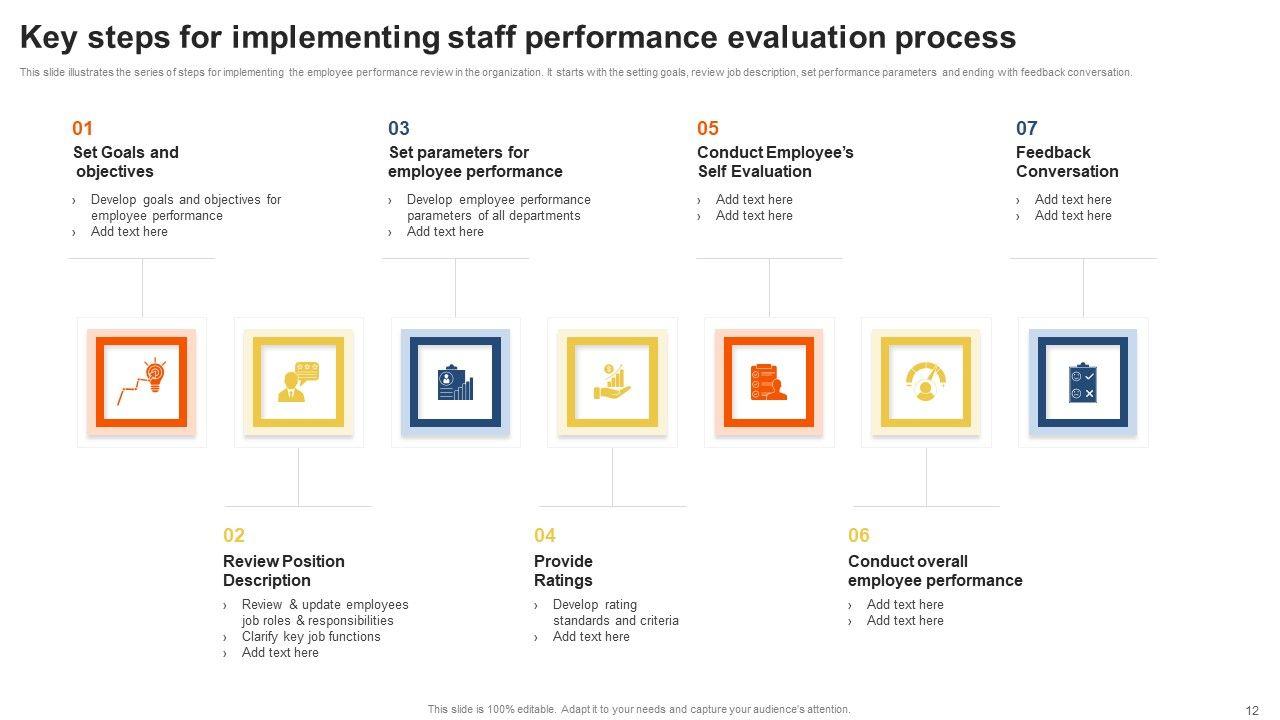 Key steps for implementing staff performance evaluation process

This slide illustrates the series of steps for implementing the employee performance review in the organization. It starts with the setting goals, review job description, set performance parameters and ending with feedback conversation.

01
Set Goals and objectives
› Develop goals and objectives for employee performance
› Add text here

03
Set parameters for employee performance
› Develop employee performance parameters of all departments
› Add text here

05
Conduct Employee's Self Evaluation
› Add text here
› Add text here

07
Feedback Conversation
› Add text here
› Add text here

02
Review Position Description
› Review & update employees job roles & responsibilities
› Clarify key job functions
› Add text here

04
Provide Ratings
› Develop rating standards and criteria
› Add text here

06
Conduct overall employee performance
› Add text here
› Add text here

This slide is 100% editable. Adapt it to your needs and capture your audience's attention.

12